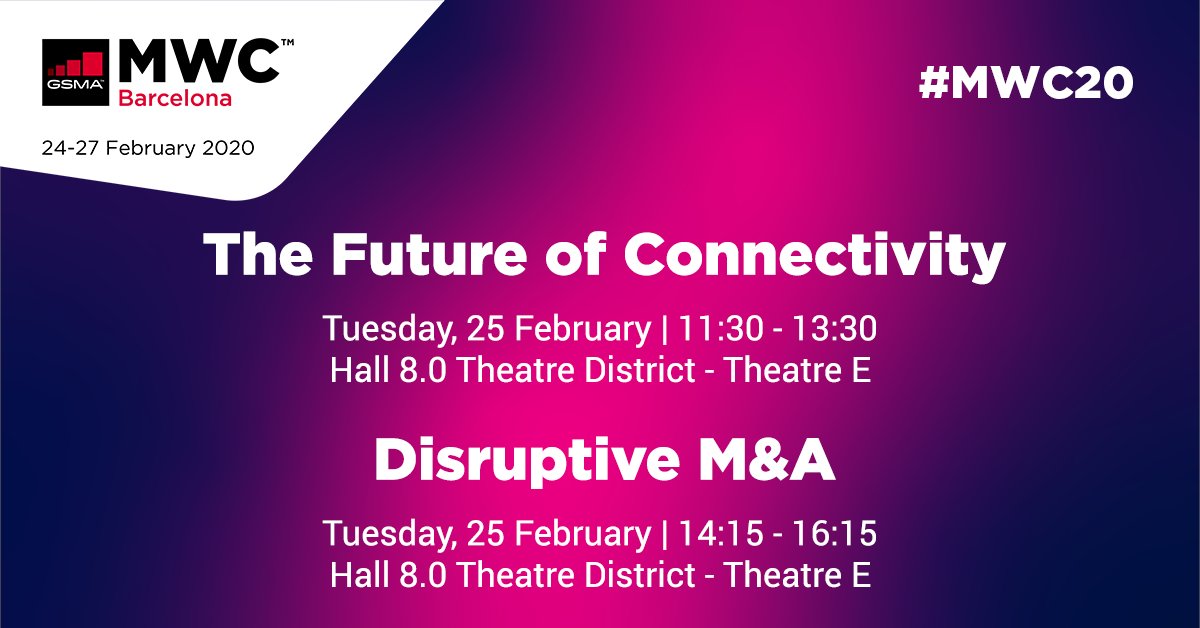 GSMA MWC™ Barcelona

24-27 February 2020

#MWC20

The Future of Connectivity

Tuesday, 25 February | 11:30 - 13:30
Hall 8.0 Theatre District - Theatre E

Disruptive M&A

Tuesday, 25 February | 14:15 - 16:15
Hall 8.0 Theatre District - Theatre E